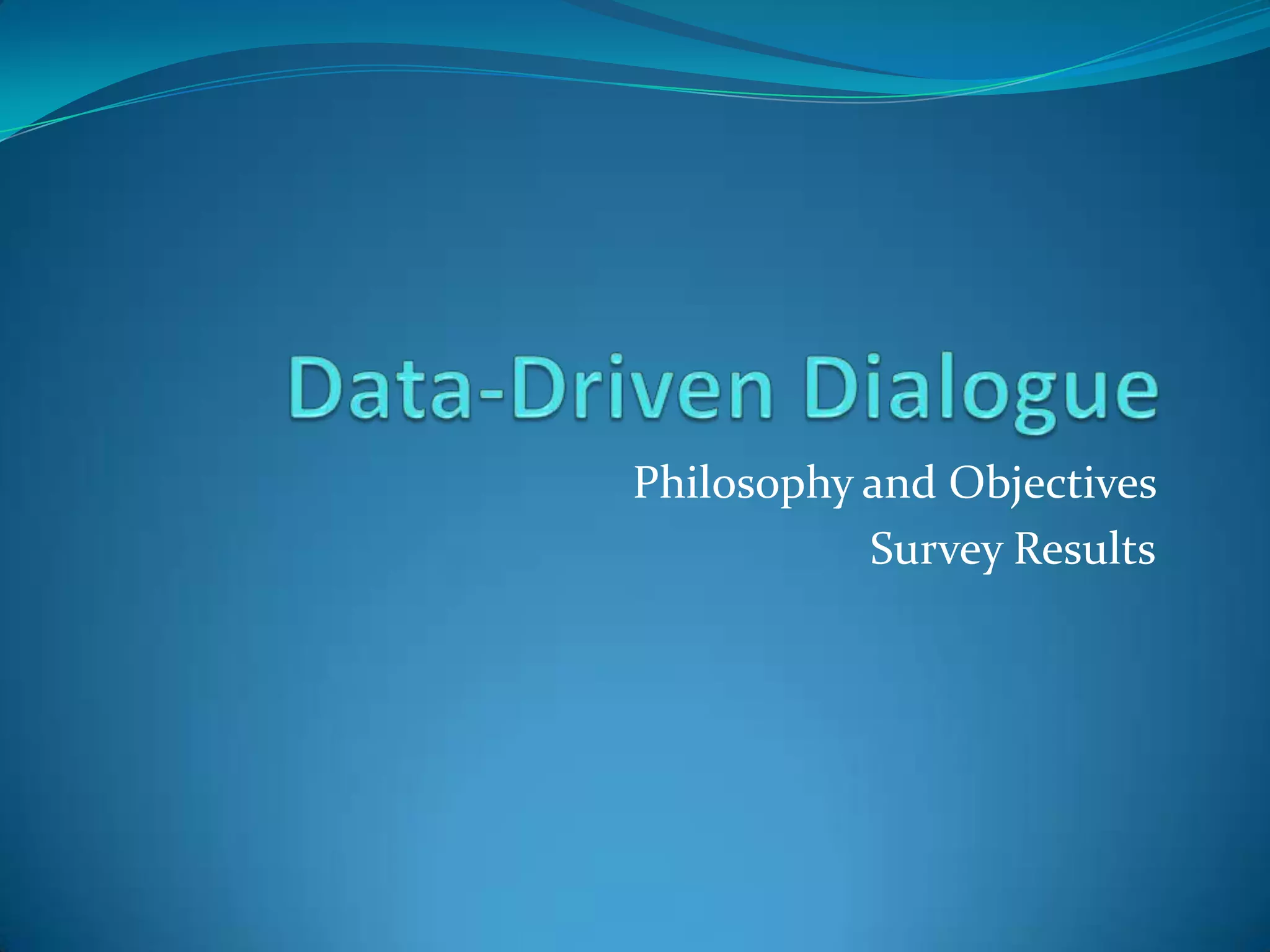 Data-Driven Dialogue

Philosophy and Objectives
Survey Results